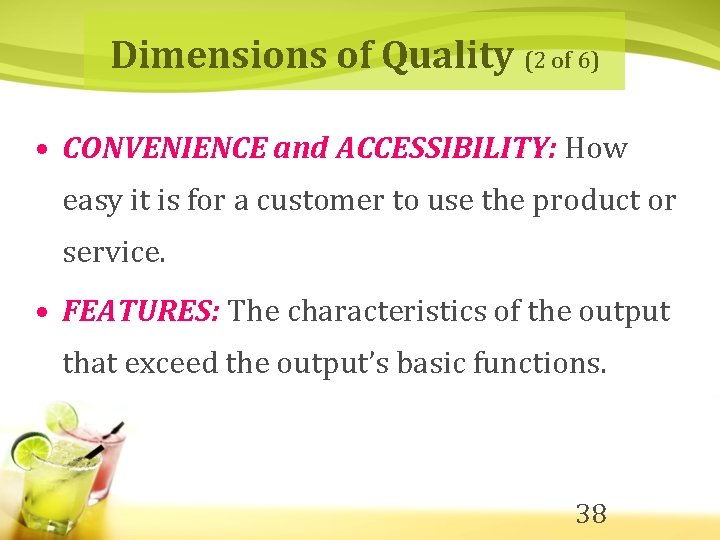 Dimensions of Quality (2 of 6)

• CONVENIENCE and ACCESSIBILITY: How easy it is for a customer to use the product or service.

• FEATURES: The characteristics of the output that exceed the output's basic functions.

38